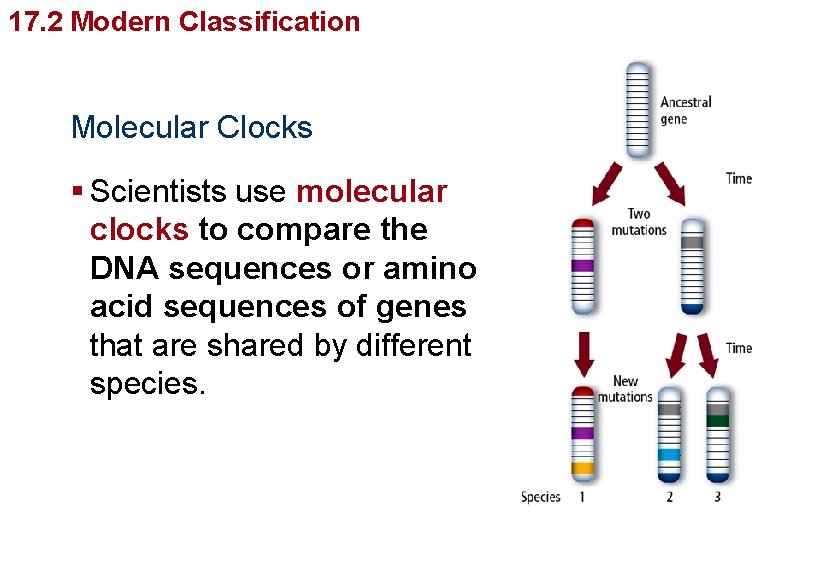 17.2 Modern Classification

Molecular Clocks

▪ Scientists use molecular clocks to compare the DNA sequences or amino acid sequences of genes that are shared by different species.

Ancestral gene

Time

Two mutations

Time

New mutations

Species 1 2 3